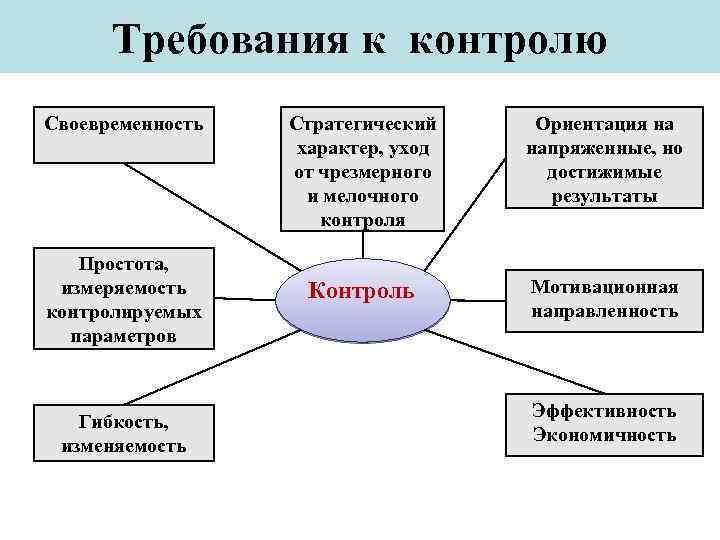 Требования к контролю

Своевременность

Стратегический характер, уход от чрезмерного и мелочного контроля

Ориентация на напряженные, но достижимые результаты

Простота, измеряемость контролируемых параметров

Контроль

Мотивационная направленность

Гибкость, изменяемость

Эффективность Экономичность